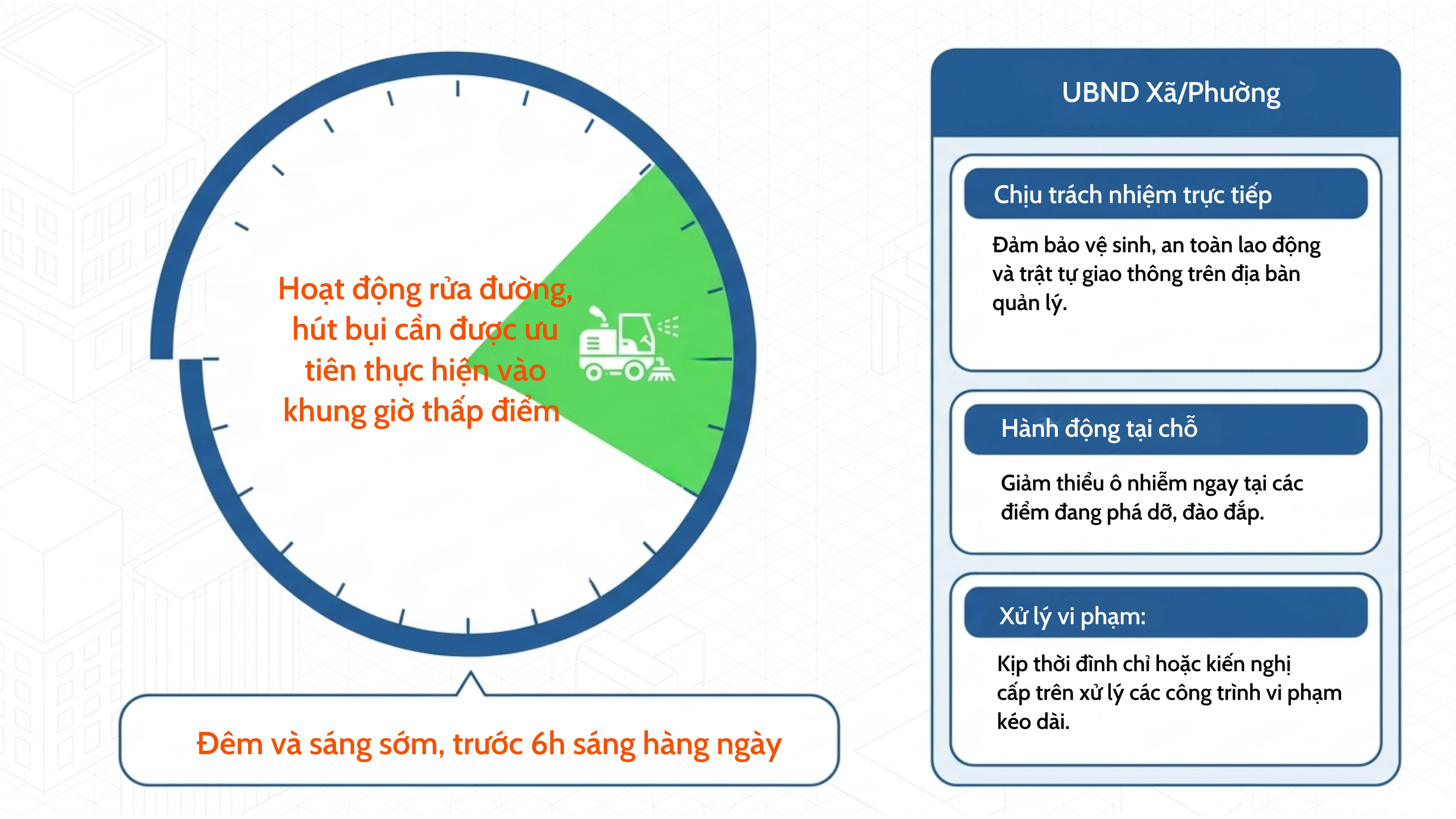 Hoạt động rửa đường, hút bụi cần được ưu tiên thực hiện vào khung giờ thấp điểm

Đêm và sáng sớm, trước 6h sáng hàng ngày

UBND Xã/Phường

Chịu trách nhiệm trực tiếp

Đảm bảo vệ sinh, an toàn lao động và trật tự giao thông trên địa bàn quản lý.

Hành động tại chỗ

Giảm thiểu ô nhiễm ngay tại các điểm đang phá dỡ, đào đắp.

Xử lý vi phạm:

Kịp thời đình chỉ hoặc kiến nghị cấp trên xử lý các công trình vi phạm kéo dài.